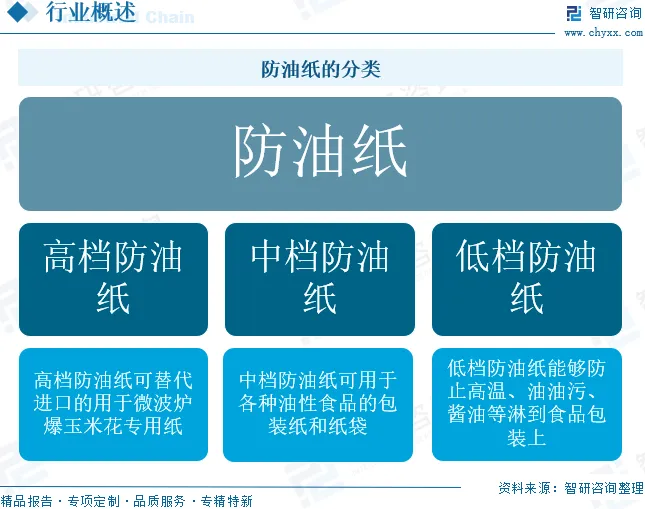 行业概述 Chain

智研咨询
www.chyxx.com

防油纸的分类

防油纸

高档防油纸

中档防油纸

低档防油纸

高档防油纸可替代进口的用于微波炉爆玉米花专用纸

中档防油纸可用于各种油性食品的包装纸和纸袋

低档防油纸能够防止高温、油油污、酱油等淋到食品包装上

精品报告 · 专项定制 · 品质服务 · 专精特新

资料来源：智研咨询整理